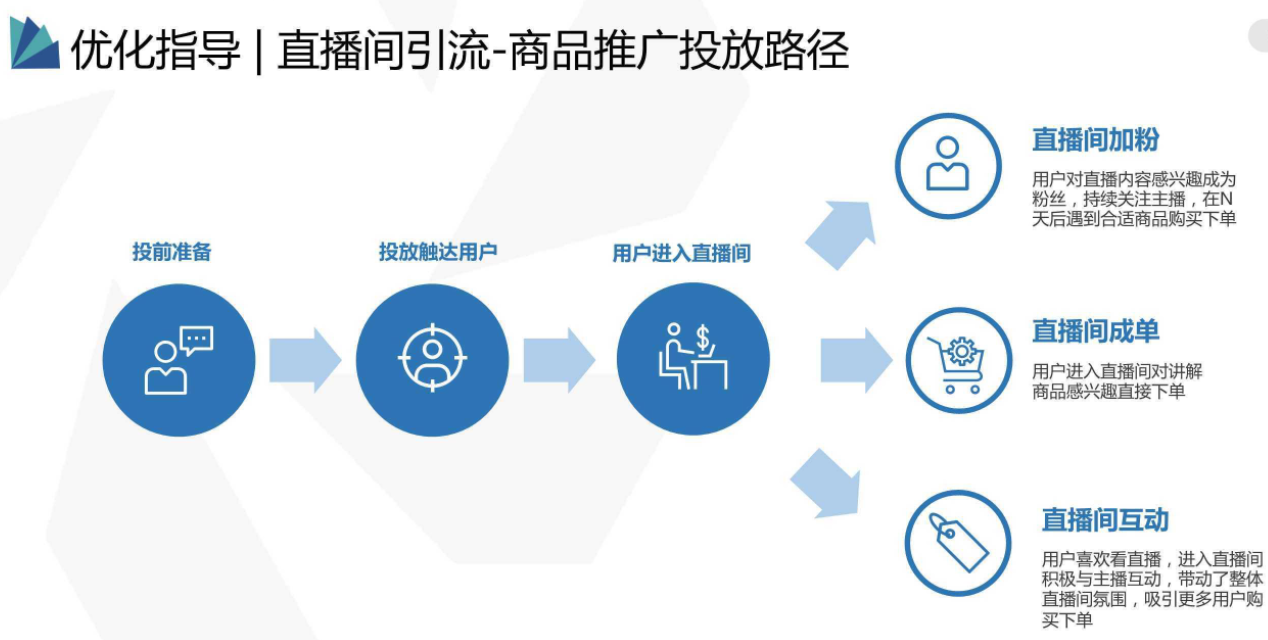 优化指导 | 直播间引流-商品推广投放路径

投前准备

投放触达用户

用户进入直播间

直播间加粉

用户对直播内容感兴趣成为粉丝，持续关注主播，在N天后遇到合适商品购买下单

直播间成单

用户进入直播间对讲解商品感兴趣直接下单

直播间互动

用户喜欢看直播，进入直播间积极与主播互动，带动了整体直播间氛围，吸引更多用户购买下单